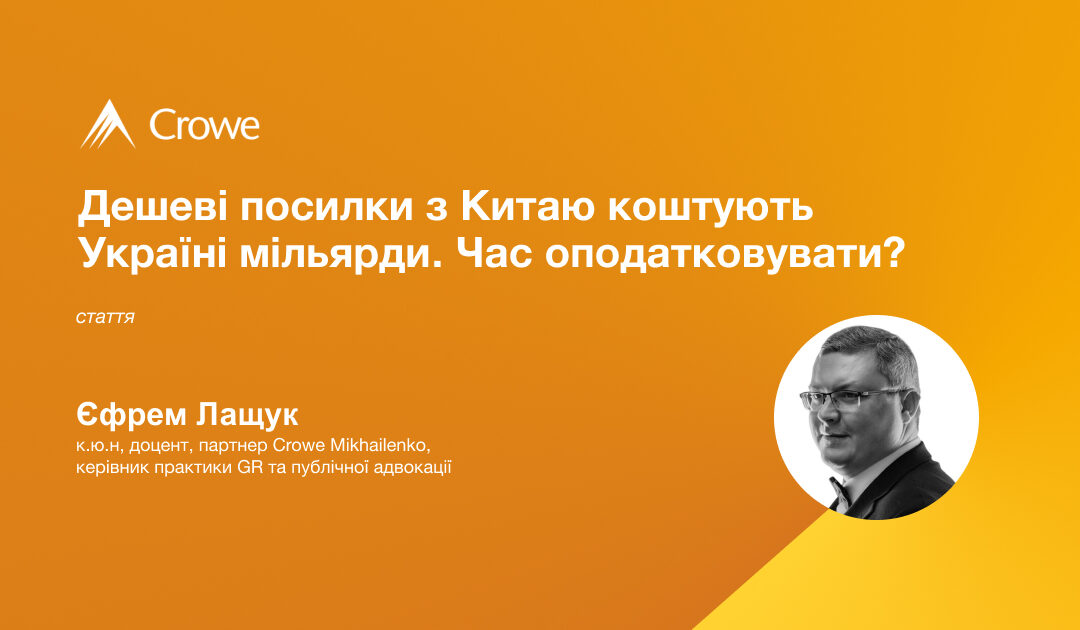 Crowe

Дешеві посилки з Китаю коштують Україні мільярди. Час оподатковувати?

стаття

Єфрем Лащук

к.ю.н, доцент, партнер Crowe Mikhailenko, керівник практики GR та публічної адвокації